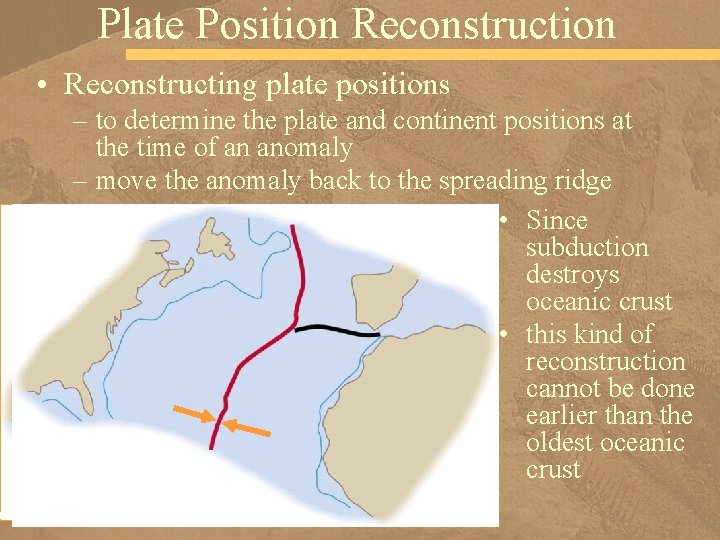 Plate Position Reconstruction

• Reconstructing plate positions
– to determine the plate and continent positions at the time of an anomaly
– move the anomaly back to the spreading ridge

• Since subduction destroys oceanic crust
• this kind of reconstruction cannot be done earlier than the oldest oceanic crust